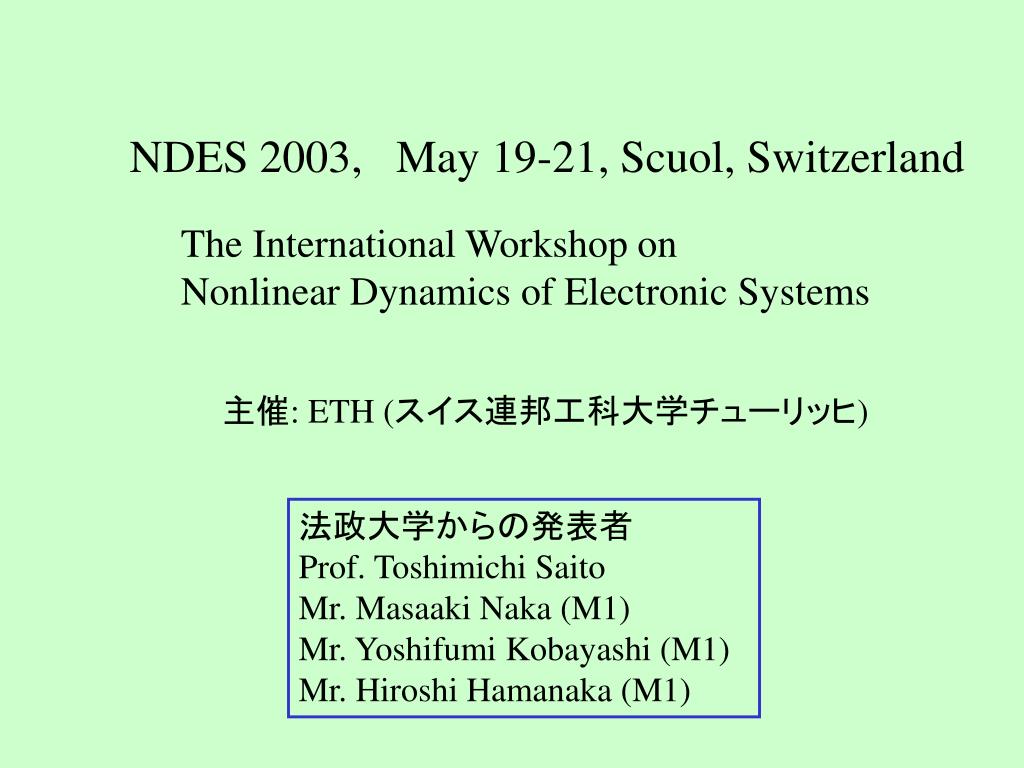 NDES 2003, May 19-21, Scuol, Switzerland

The International Workshop on
Nonlinear Dynamics of Electronic Systems

主催: ETH (スイス連邦工科大学チューリッヒ)

法政大学からの発表者
Prof. Toshimichi Saito
Mr. Masaaki Naka (M1)
Mr. Yoshifumi Kobayashi (M1)
Mr. Hiroshi Hamanaka (M1)